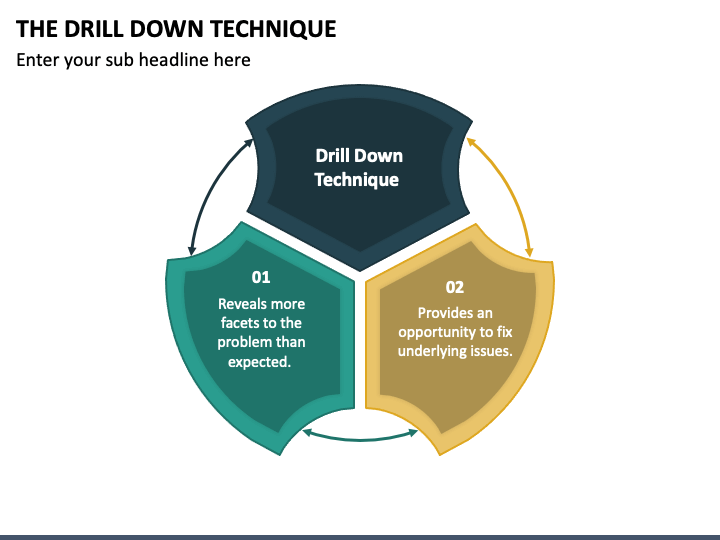 THE DRILL DOWN TECHNIQUE

Enter your sub headline here

Drill Down Technique

01

Reveals more facets to the problem than expected.

02

Provides an opportunity to fix underlying issues.